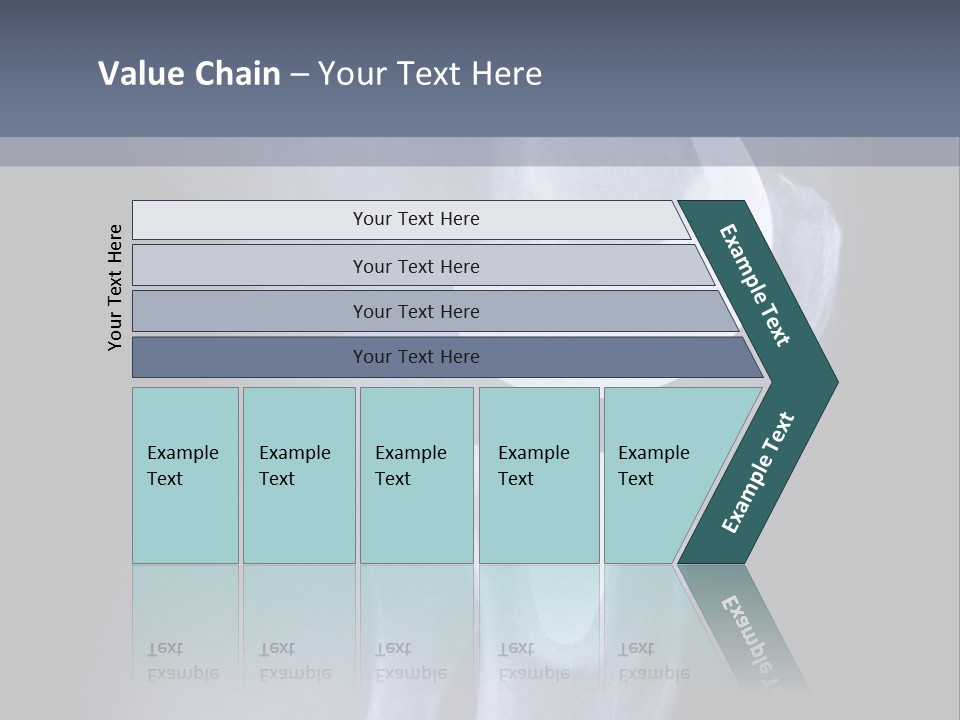 Value Chain – Your Text Here

Your Text Here

Your Text Here

Your Text Here

Your Text Here

Your Text Here

Example Text

Example Text

Example Text

Example Text

Example Text

Example Text

Example Text